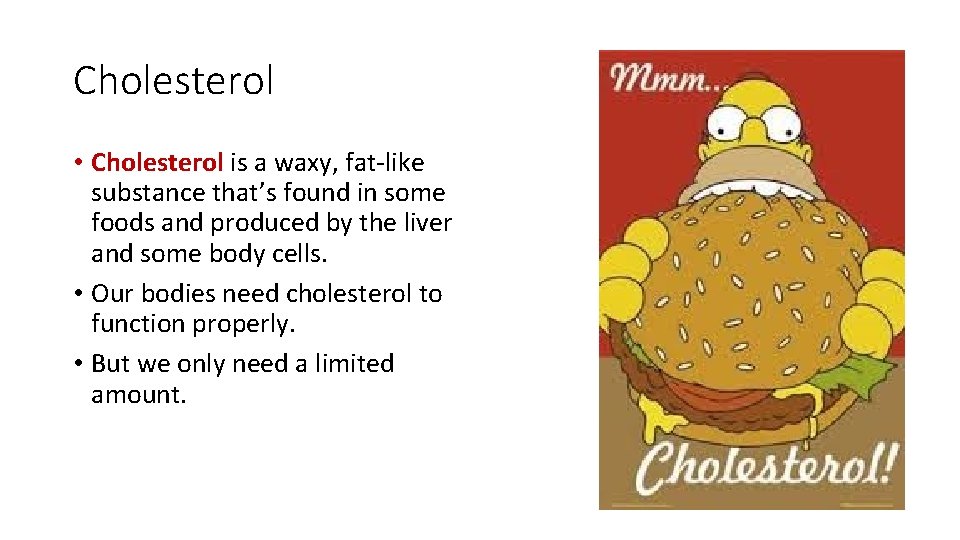 Cholesterol

• Cholesterol is a waxy, fat-like substance that's found in some foods and produced by the liver and some body cells.

• Our bodies need cholesterol to function properly.

• But we only need a limited amount.

Mmm...

Cholesterol!